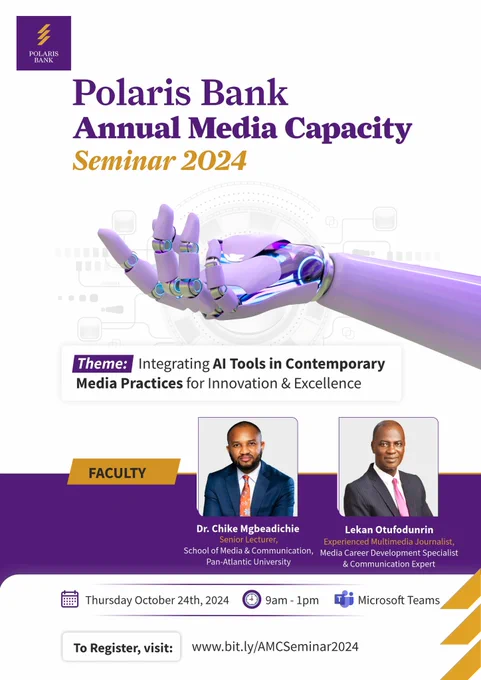 POLARIS BANK

Polaris Bank
Annual Media Capacity
Seminar 2024

Theme: Integrating AI Tools in Contemporary Media Practices for Innovation & Excellence

FACULTY

Dr. Chike Mgbeadichie
Senior Lecturer,
School of Media & Communication,
Pan-Atlantic University

Lekan Otufodunrin
Experienced Multimedia Journalist,
Media Career Development Specialist
& Communication Expert

Thursday October 24th, 2024
9am - 1pm
Microsoft Teams

To Register, visit: www.bit.ly/AMCSeminar2024